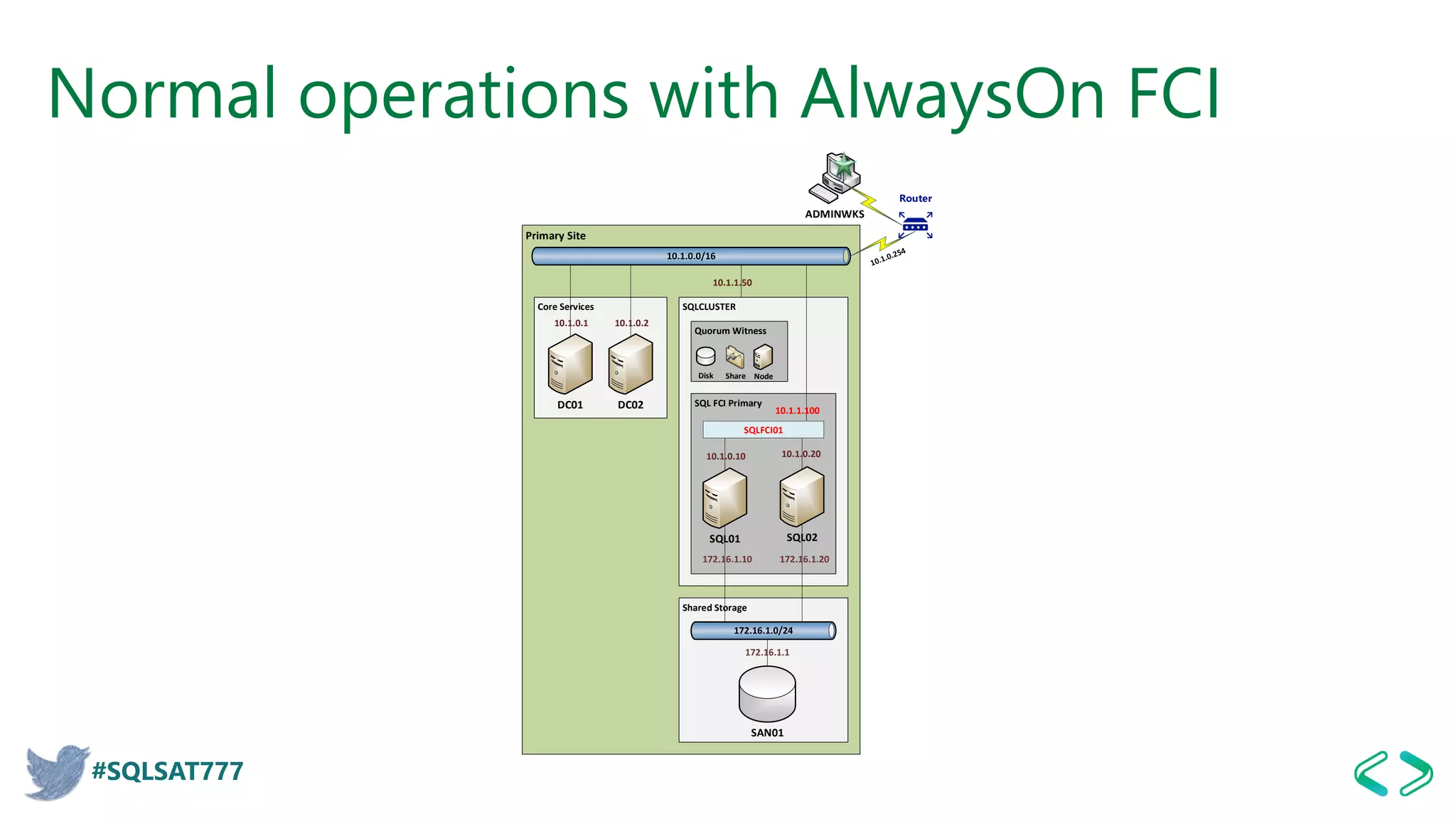 Normal operations with AlwaysOn FCI

ADMINWKS

Router

10.1.0.254

Primary Site

10.1.0.0/16

10.1.1.50

Core Services

10.1.0.1

10.1.0.2

DC01

DC02

SQLCLUSTER

Quorum Witness

Disk

Share

Node

SQL FCI Primary

10.1.1.100

SQLFCI01

10.1.0.10

10.1.0.20

SQL01

SQL02

172.16.1.10

172.16.1.20

Shared Storage

172.16.1.0/24

172.16.1.1

SAN01

#SQLSAT777